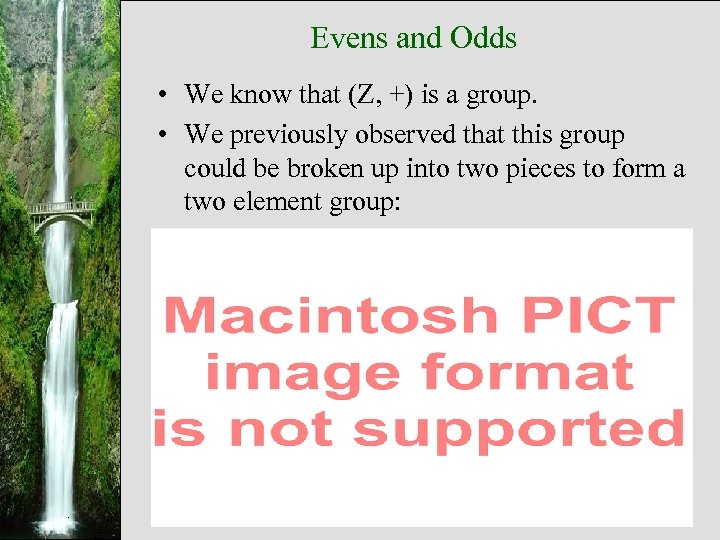 Evens and Odds

• We know that (Z, +) is a group.

• We previously observed that this group could be broken up into two pieces to form a two element group:

Macintosh PICT image format is not supported